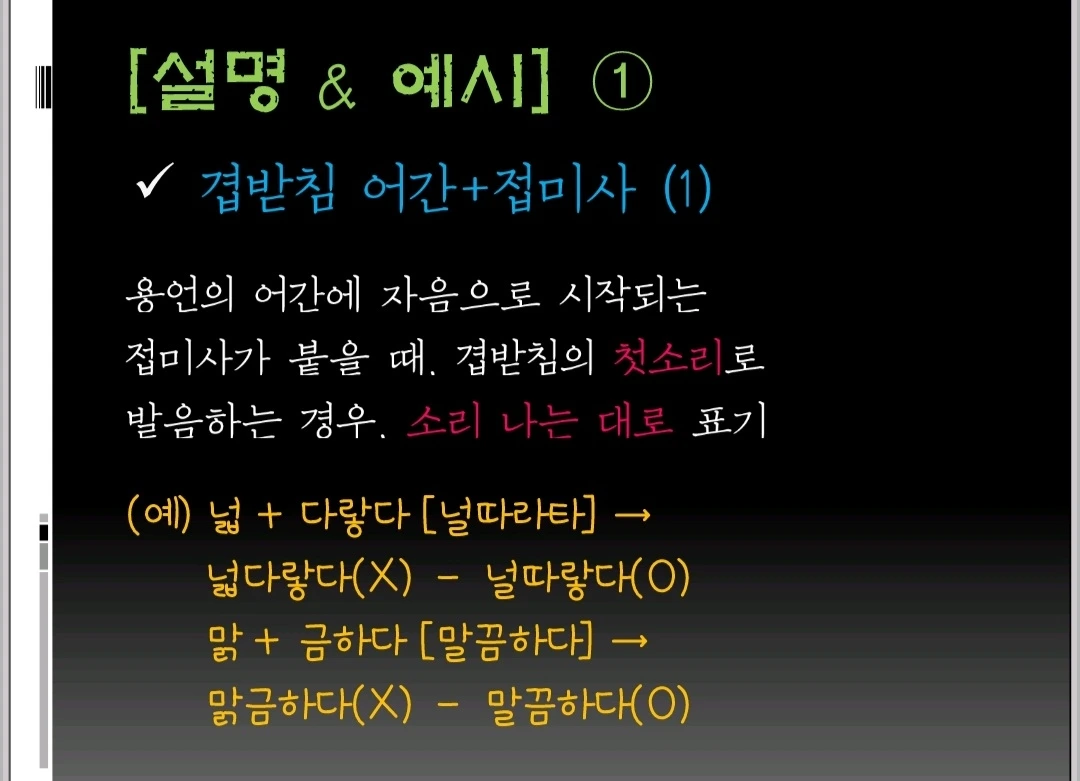 [설명 & 예시] ①

✓ 겹받침 어간+접미사 (1)

용언의 어간에 자음으로 시작되는 접미사가 붙을 때, 겹받침의 첫소리로 발음하는 경우, 소리 나는 대로 표기

(예) 넓 + 다랗다 [널따라타] →
넓다랗다(X) - 널따랗다(O)
맑 + 금하다 [말끔하다] →
맑금하다(X) - 말끔하다(O)